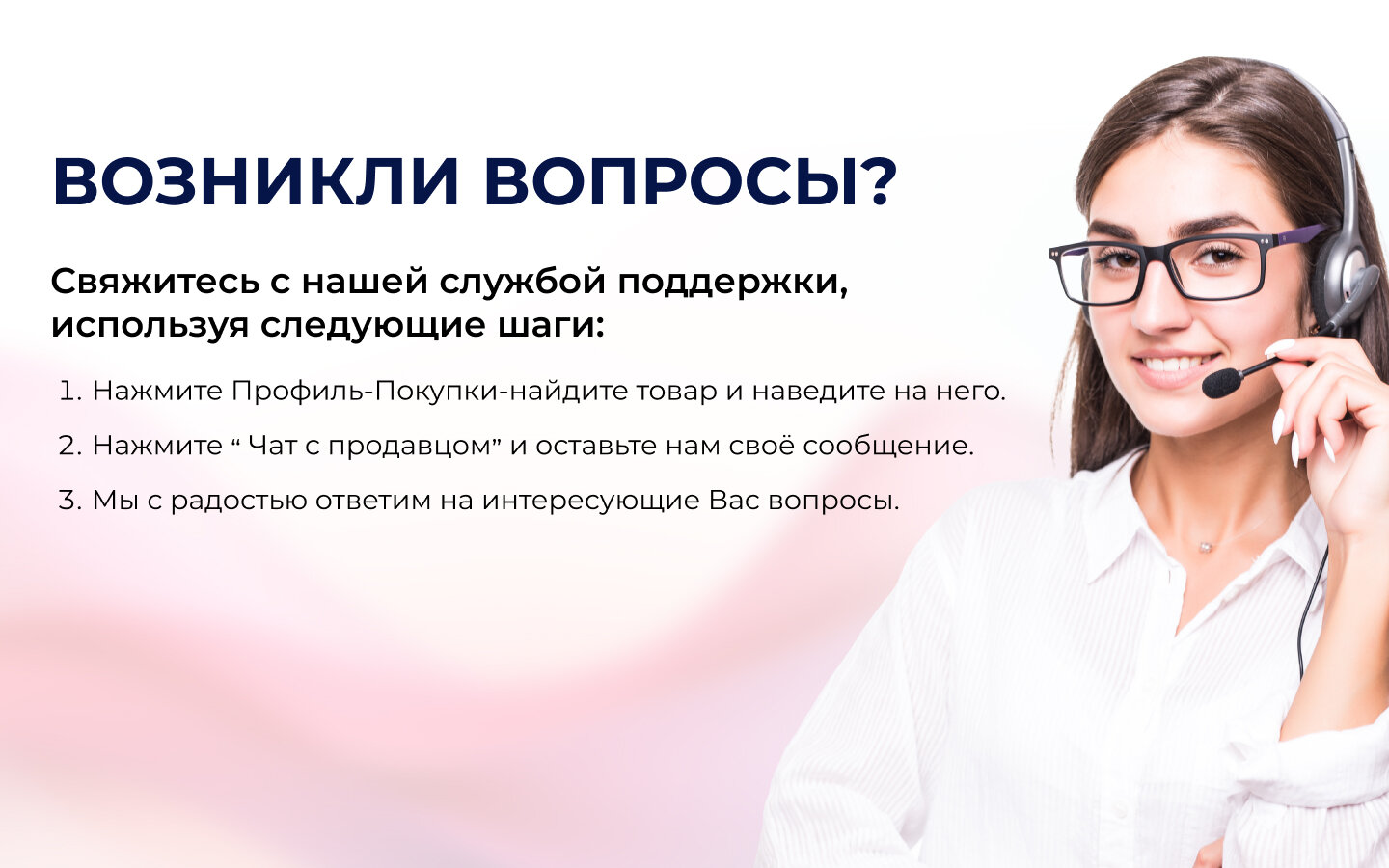 ВОЗНИКЛИ ВОПРОСЫ?

Свяжитесь с нашей службой поддержки, используя следующие шаги:

1. Нажмите Профиль-Покупки-найдите товар и наведите на него.
2. Нажмите “ Чат с продавцом” и оставьте нам своё сообщение.
3. Мы с радостью ответим на интересующие Вас вопросы.